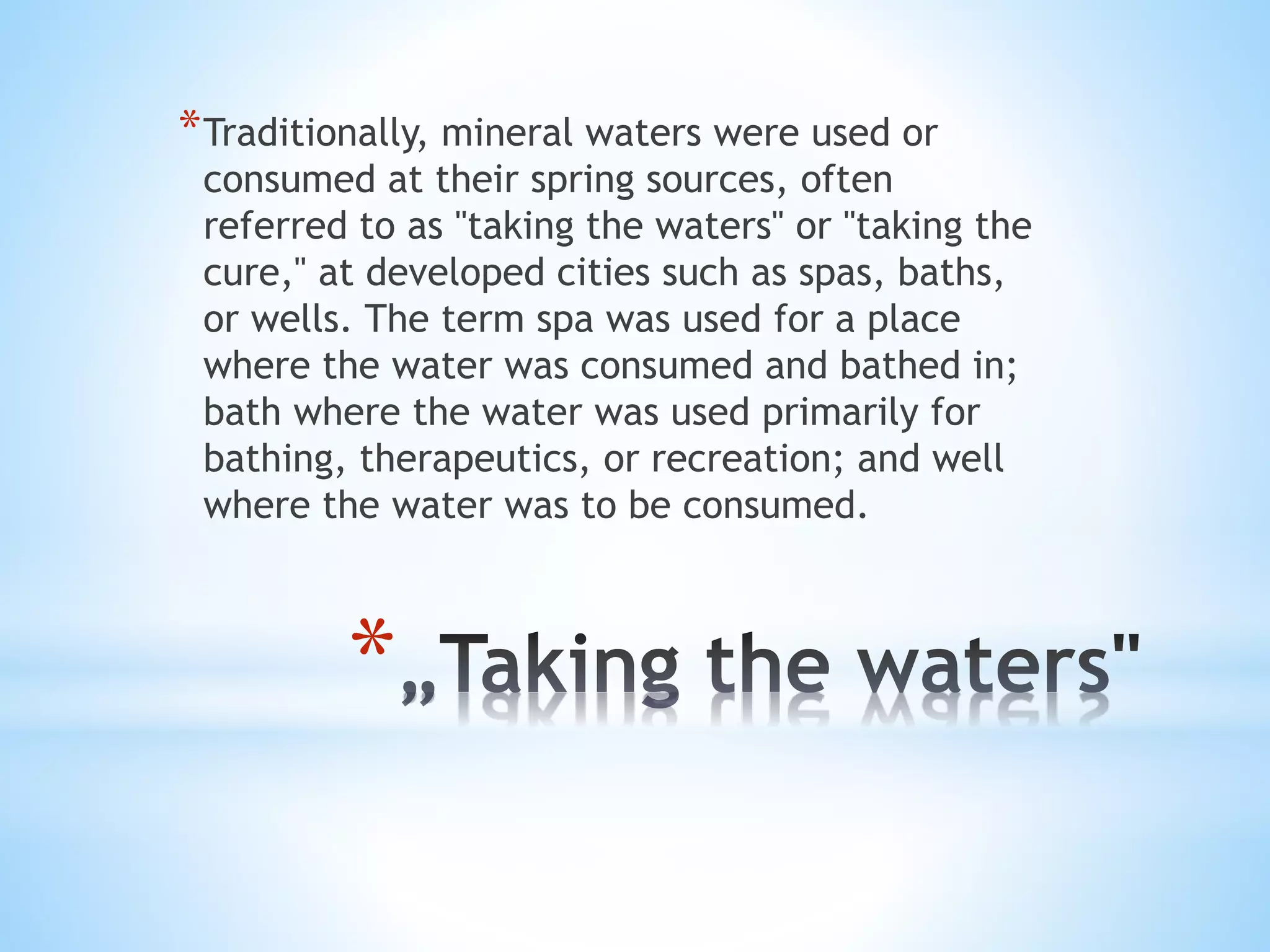 *Traditionally, mineral waters were used or consumed at their spring sources, often referred to as "taking the waters" or "taking the cure," at developed cities such as spas, baths, or wells. The term spa was used for a place where the water was consumed and bathed in; bath where the water was used primarily for bathing, therapeutics, or recreation; and well where the water was to be consumed.

*„Taking the waters"